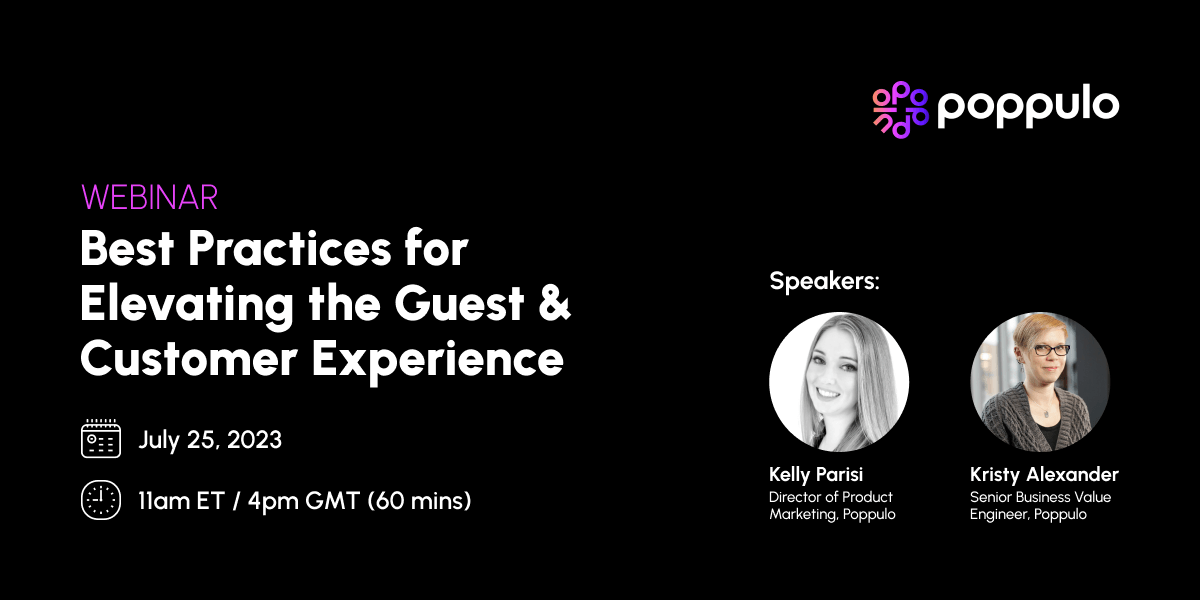 poppulo

WEBINAR
Best Practices for Elevating the Guest & Customer Experience

July 25, 2023

11am ET / 4pm GMT (60 mins)

Speakers:

Kelly Parisi
Director of Product Marketing, Poppulo

Kristy Alexander
Senior Business Value Engineer, Poppulo